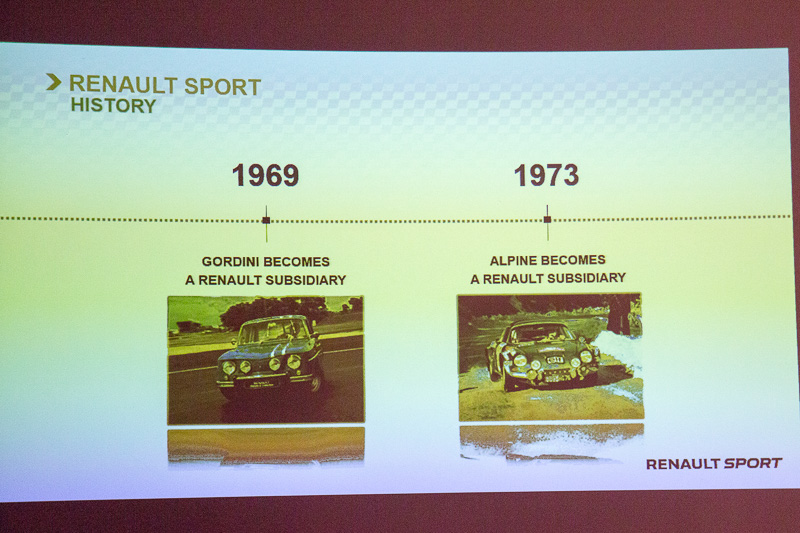 RENAULT SPORT
HISTORY

1969

GORDINI BECOMES A RENAULT SUBSIDIARY

1973

ALPINE BECOMES A RENAULT SUBSIDIARY

RENAULT SPORT